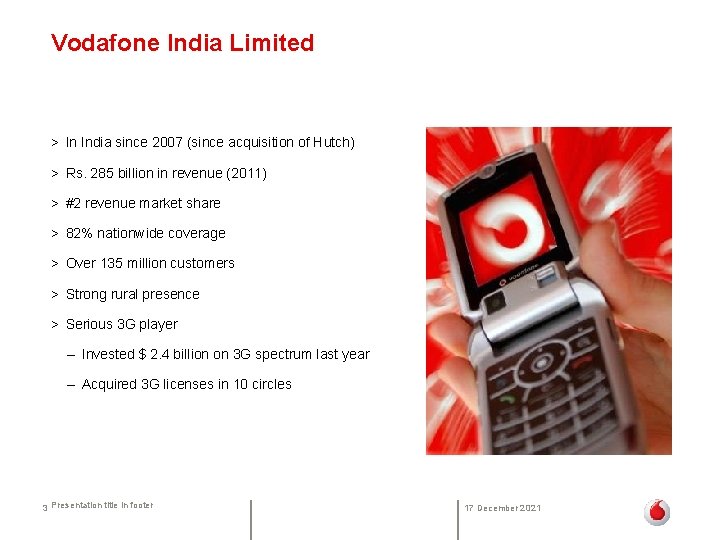 Vodafone India Limited

> In India since 2007 (since acquisition of Hutch)

> Rs. 285 billion in revenue (2011)

> #2 revenue market share

> 82% nationwide coverage

> Over 135 million customers

> Strong rural presence

> Serious 3G player

– Invested $ 2.4 billion on 3G spectrum last year

– Acquired 3G licenses in 10 circles

vodafone

3 Presentation title in footer

17 December 2021